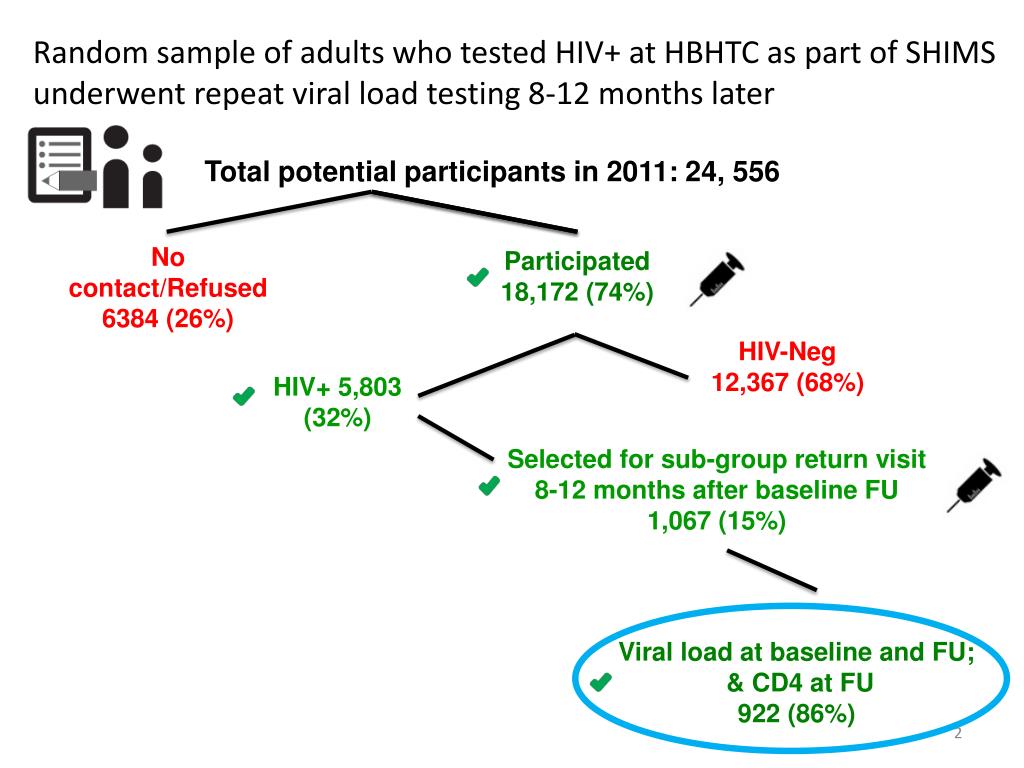 Random sample of adults who tested HIV+ at HBHTC as part of SHIMS underwent repeat viral load testing 8-12 months later

Total potential participants in 2011: 24, 556

No contact/Refused 6384 (26%)

Participated 18,172 (74%)

HIV+ 5,803 (32%)

HIV-Neg 12,367 (68%)

Selected for sub-group return visit 8-12 months after baseline FU 1,067 (15%)

Viral load at baseline and FU; & CD4 at FU 922 (86%)

2